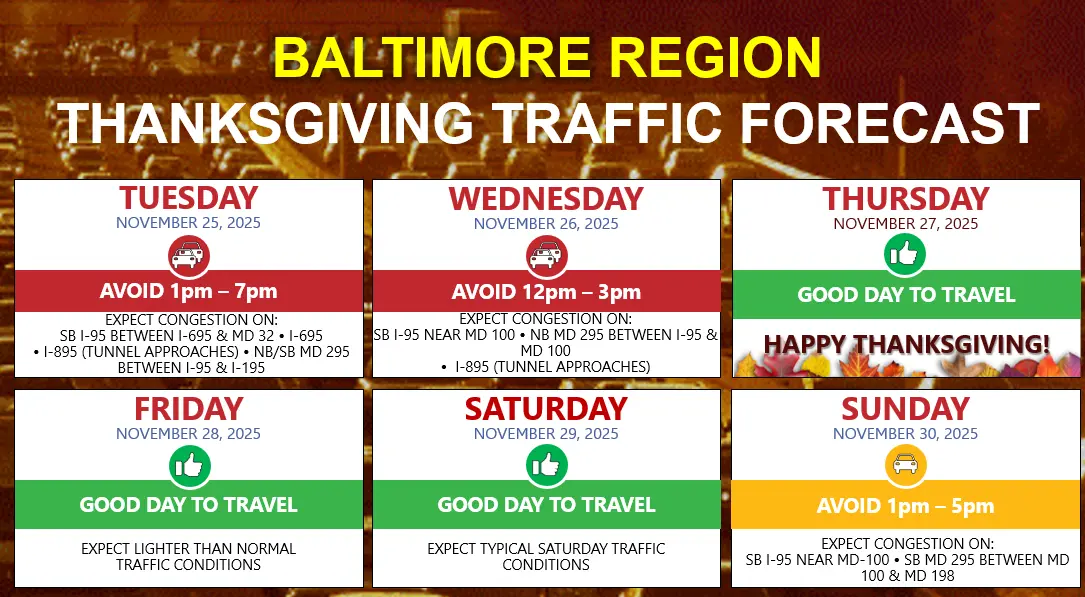 BALTIMORE REGION
THANKSGIVING TRAFFIC FORECAST

TUESDAY
NOVEMBER 25, 2025
AVOID 1pm – 7pm
EXPECT CONGESTION ON:
SB I-95 BETWEEN I-695 & MD 32 • I-695 • I-895 (TUNNEL APPROACHES) • NB/SB MD 295 BETWEEN I-95 & I-195

WEDNESDAY
NOVEMBER 26, 2025
AVOID 12pm – 3pm
EXPECT CONGESTION ON:
SB I-95 NEAR MD 100 • NB MD 295 BETWEEN I-95 & MD 100
• I-895 (TUNNEL APPROACHES)

THURSDAY
NOVEMBER 27, 2025
GOOD DAY TO TRAVEL
HAPPY THANKSGIVING!

FRIDAY
NOVEMBER 28, 2025
GOOD DAY TO TRAVEL
EXPECT LIGHTER THAN NORMAL TRAFFIC CONDITIONS

SATURDAY
NOVEMBER 29, 2025
GOOD DAY TO TRAVEL
EXPECT TYPICAL SATURDAY TRAFFIC CONDITIONS

SUNDAY
NOVEMBER 30, 2025
AVOID 1pm – 5pm
EXPECT CONGESTION ON:
SB I-95 NEAR MD-100 • SB MD 295 BETWEEN MD 100 & MD 198